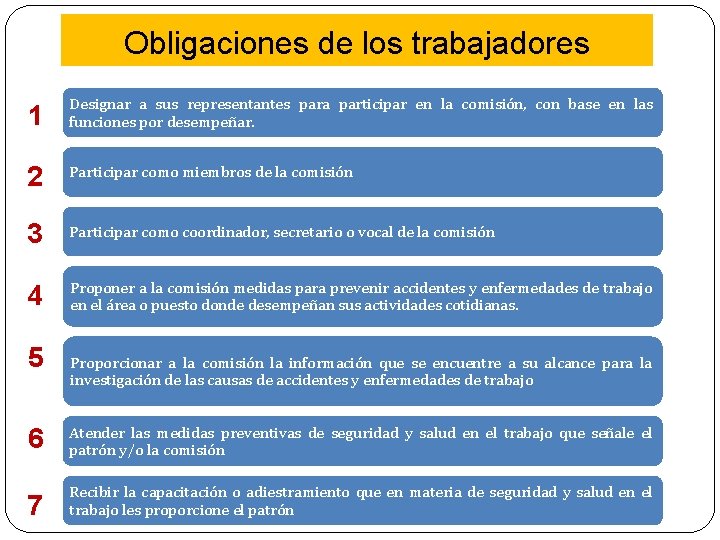 Obligaciones de los trabajadores

1 Designar a sus representantes para participar en la comisión, con base en las funciones por desempeñar.

2 Participar como miembros de la comisión

3 Participar como coordinador, secretario o vocal de la comisión

4 Proponer a la comisión medidas para prevenir accidentes y enfermedades de trabajo en el área o puesto donde desempeñan sus actividades cotidianas.

5 Proporcionar a la comisión la información que se encuentre a su alcance para la investigación de las causas de accidentes y enfermedades de trabajo

6 Atender las medidas preventivas de seguridad y salud en el trabajo que señale el patrón y/o la comisión

7 Recibir la capacitación o adiestramiento que en materia de seguridad y salud en el trabajo les proporcione el patrón